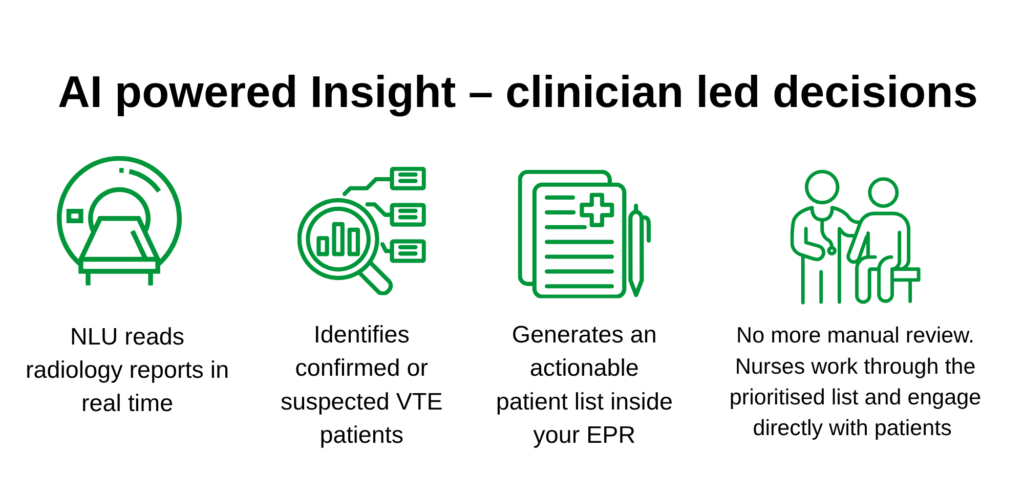 AI powered Insight – clinician led decisions

NLU reads radiology reports in real time

Identifies confirmed or suspected VTE patients

Generates an actionable patient list inside your EPR

No more manual review. Nurses work through the prioritised list and engage directly with patients